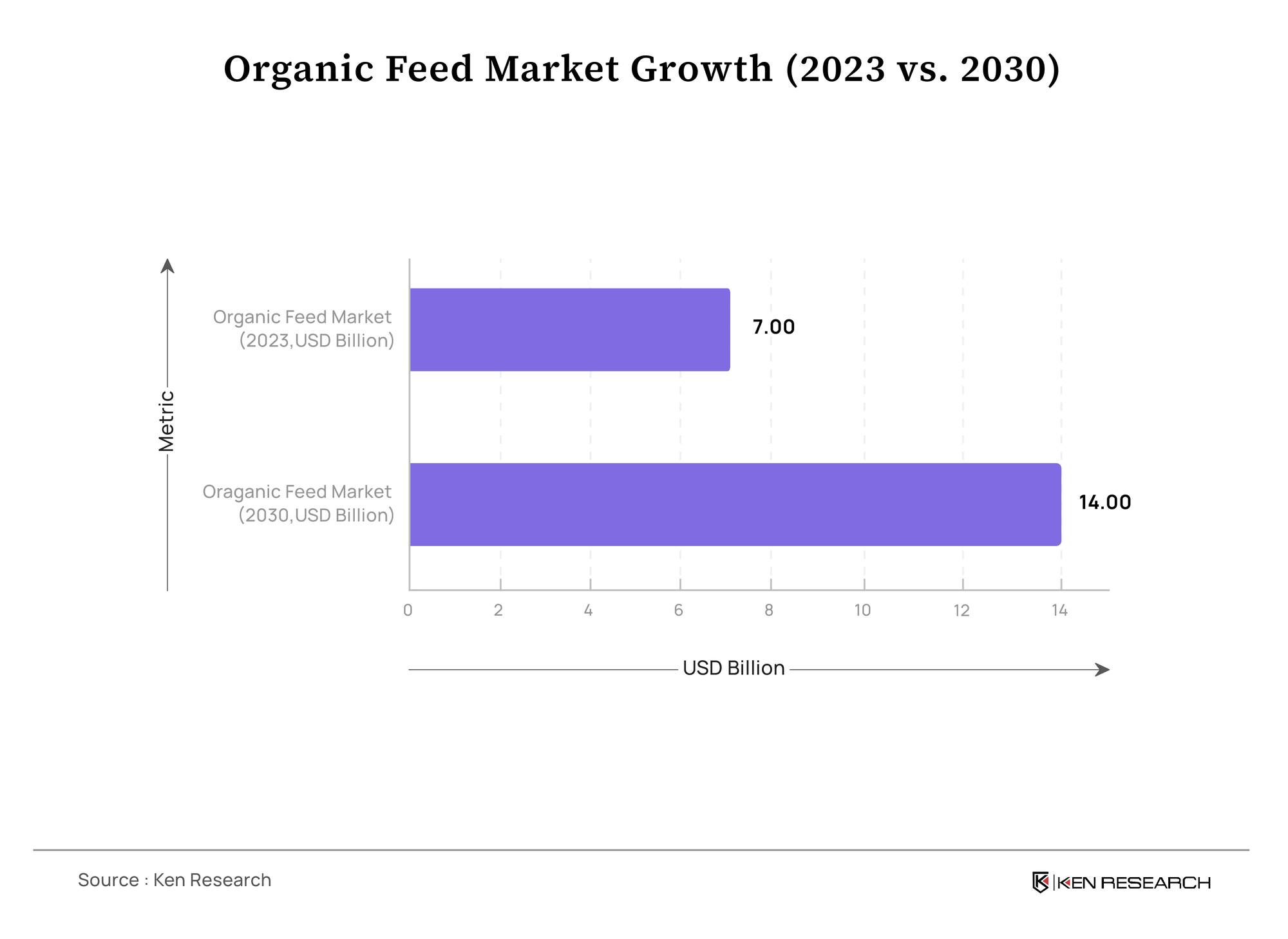 Organic Feed Market Growth (2023 vs. 2030)

Metric

Organic Feed Market (2023,USD Billion)

7.00

Oraganic Feed Market (2030,USD Billion)

14.00

0 2 4 6 8 10 12 14

USD Billion

Source : Ken Research

KEN RESEARCH